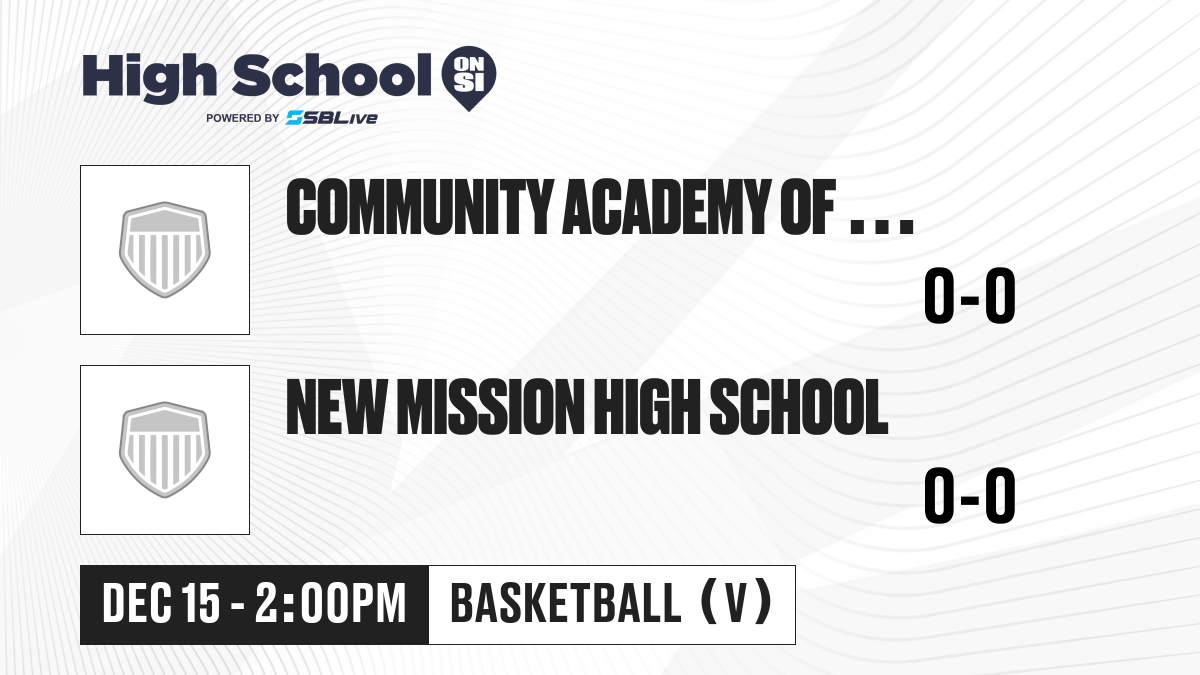 High School ON SI
POWERED BY SBLive

COMMUNITY ACADEMY OF ...
0-0

NEW MISSION HIGH SCHOOL
0-0

DEC 15 - 2:00PM
BASKETBALL (V)